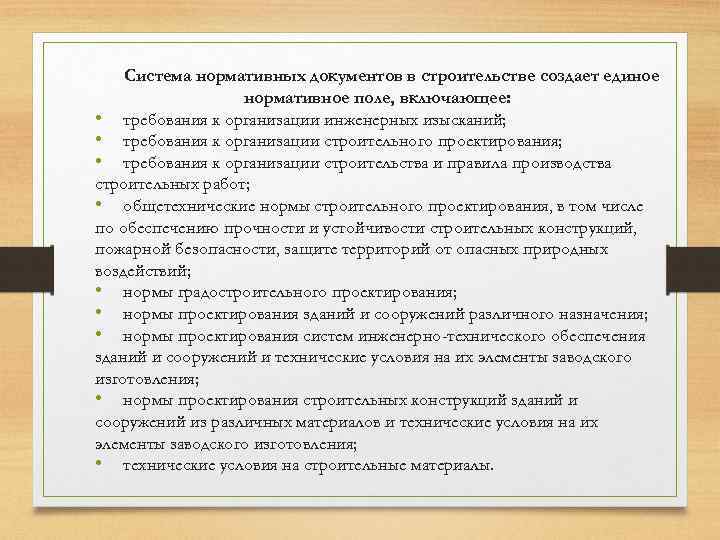 Система нормативных документов в строительстве создает единое нормативное поле, включающее:

• требования к организации инженерных изысканий;
• требования к организации строительного проектирования;
• требования к организации строительства и правила производства строительных работ;
• общетехнические нормы строительного проектирования, в том числе по обеспечению прочности и устойчивости строительных конструкций, пожарной безопасности, защите территорий от опасных природных воздействий;
• нормы градостроительного проектирования;
• нормы проектирования зданий и сооружений различного назначения;
• нормы проектирования систем инженерно-технического обеспечения зданий и сооружений и технические условия на их элементы заводского изготовления;
• нормы проектирования строительных конструкций зданий и сооружений из различных материалов и технические условия на их элементы заводского изготовления;
• технические условия на строительные материалы.